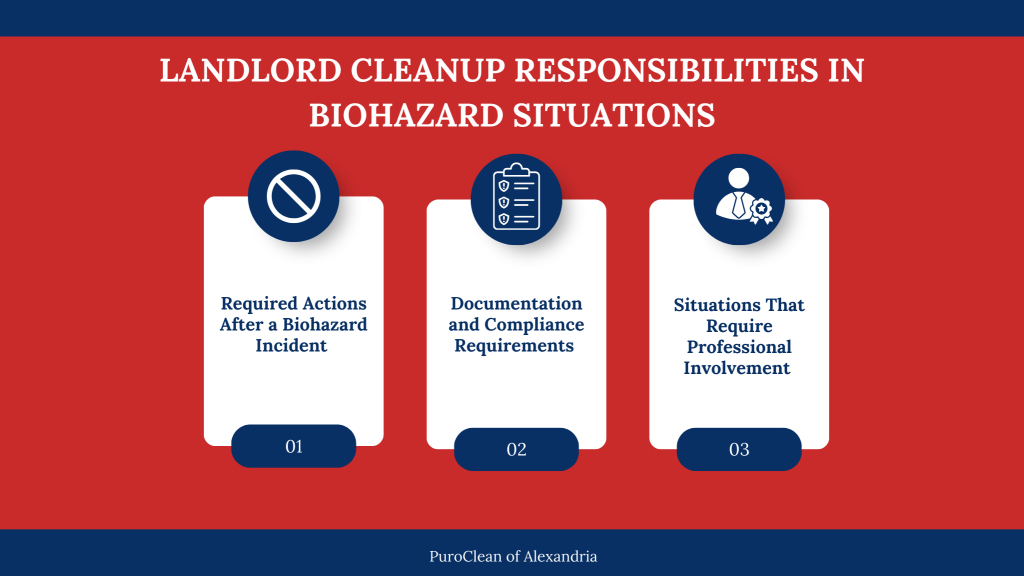 LANDLORD CLEANUP RESPONSIBILITIES IN BIOHAZARD SITUATIONS

Required Actions After a Biohazard Incident

01

Documentation and Compliance Requirements

02

Situations That Require Professional Involvement

03

PuroClean of Alexandria